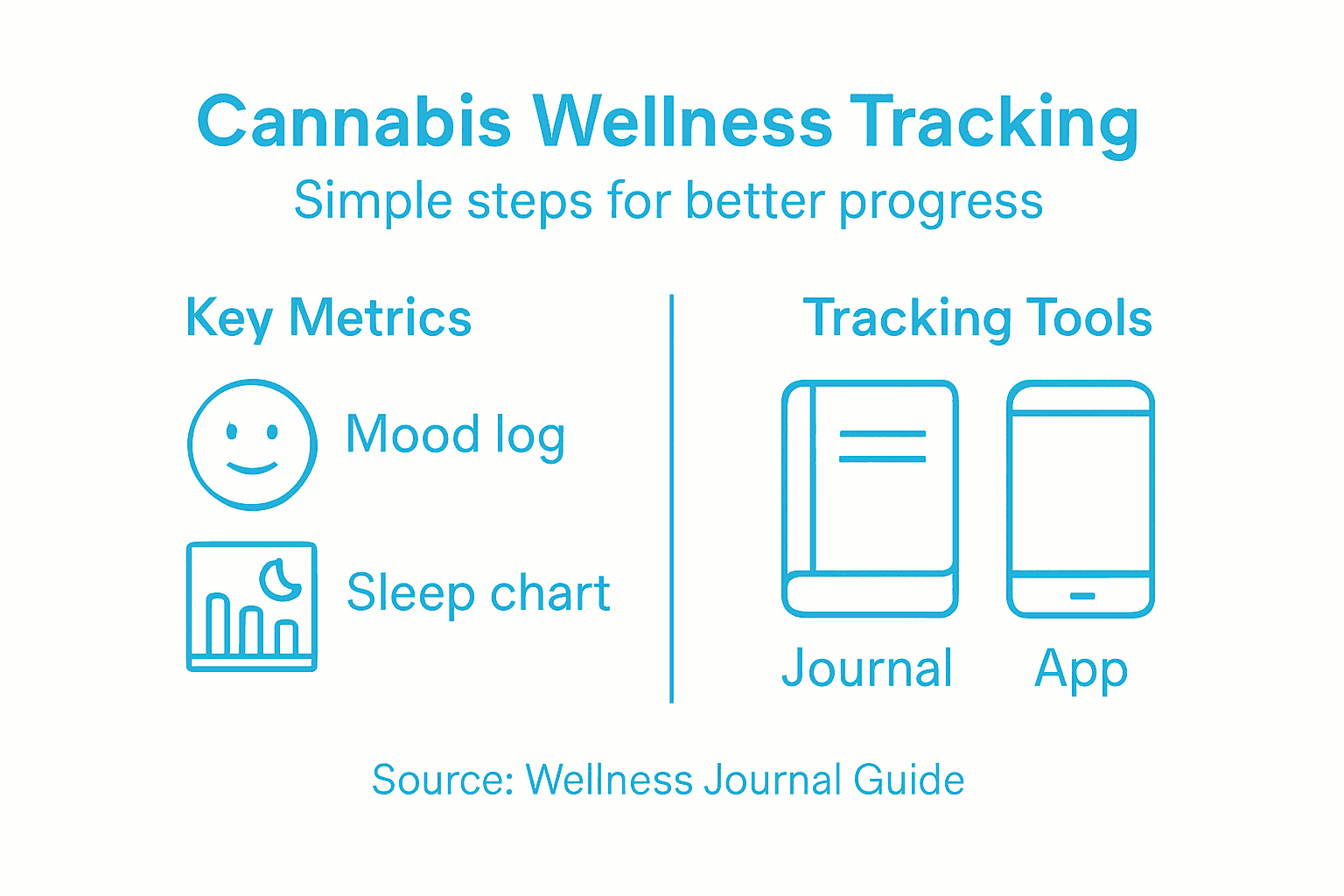 Cannabis Wellness Tracking

Simple steps for better progress

Key Metrics

Mood log

Sleep chart

Tracking Tools

Journal

App

Source: Wellness Journal Guide